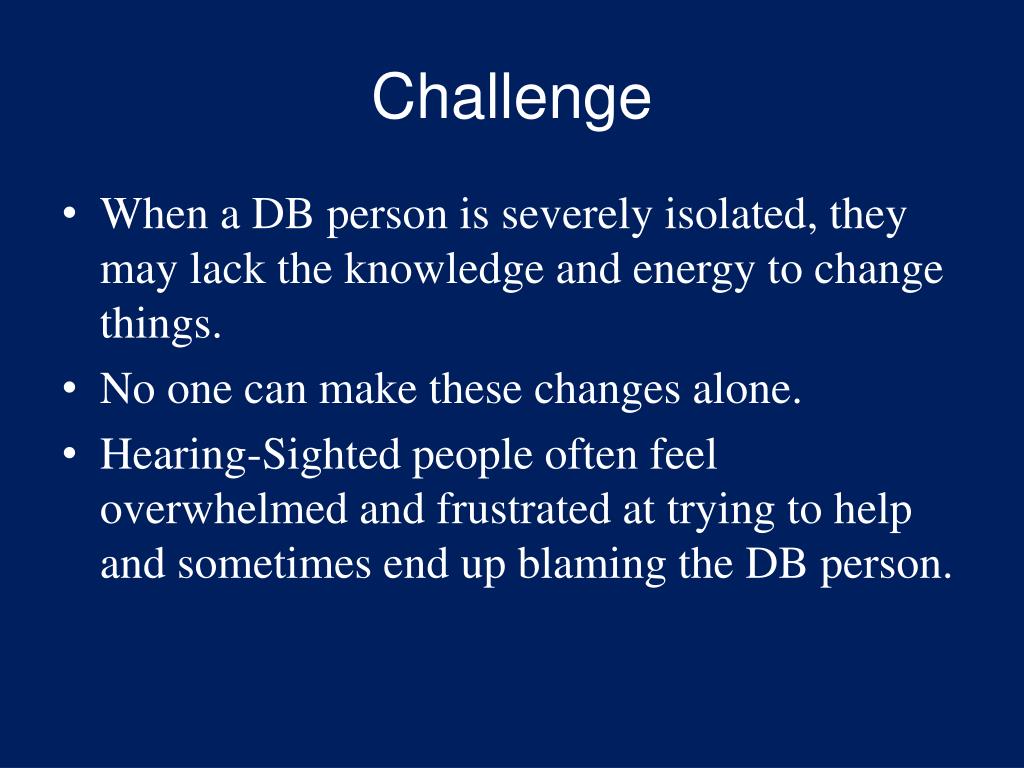 Challenge

• When a DB person is severely isolated, they may lack the knowledge and energy to change things.
• No one can make these changes alone.
• Hearing-Sighted people often feel overwhelmed and frustrated at trying to help and sometimes end up blaming the DB person.